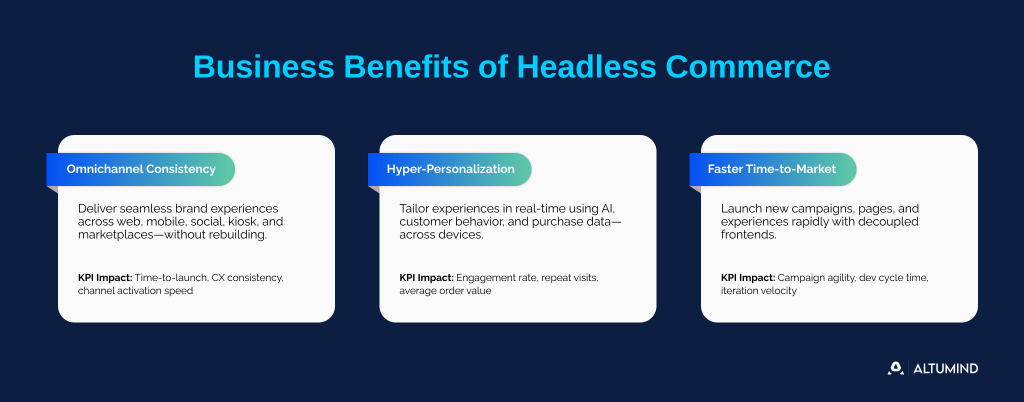 Business Benefits of Headless Commerce

Omnichannel Consistency

Deliver seamless brand experiences across web, mobile, social, kiosk, and marketplaces—without rebuilding.

KPI Impact: Time-to-launch, CX consistency, channel activation speed

Hyper-Personalization

Tailor experiences in real-time using AI, customer behavior, and purchase data—across devices.

KPI Impact: Engagement rate, repeat visits, average order value

Faster Time-to-Market

Launch new campaigns, pages, and experiences rapidly with decoupled frontends.

KPI Impact: Campaign agility, dev cycle time, iteration velocity

ALTUMIND